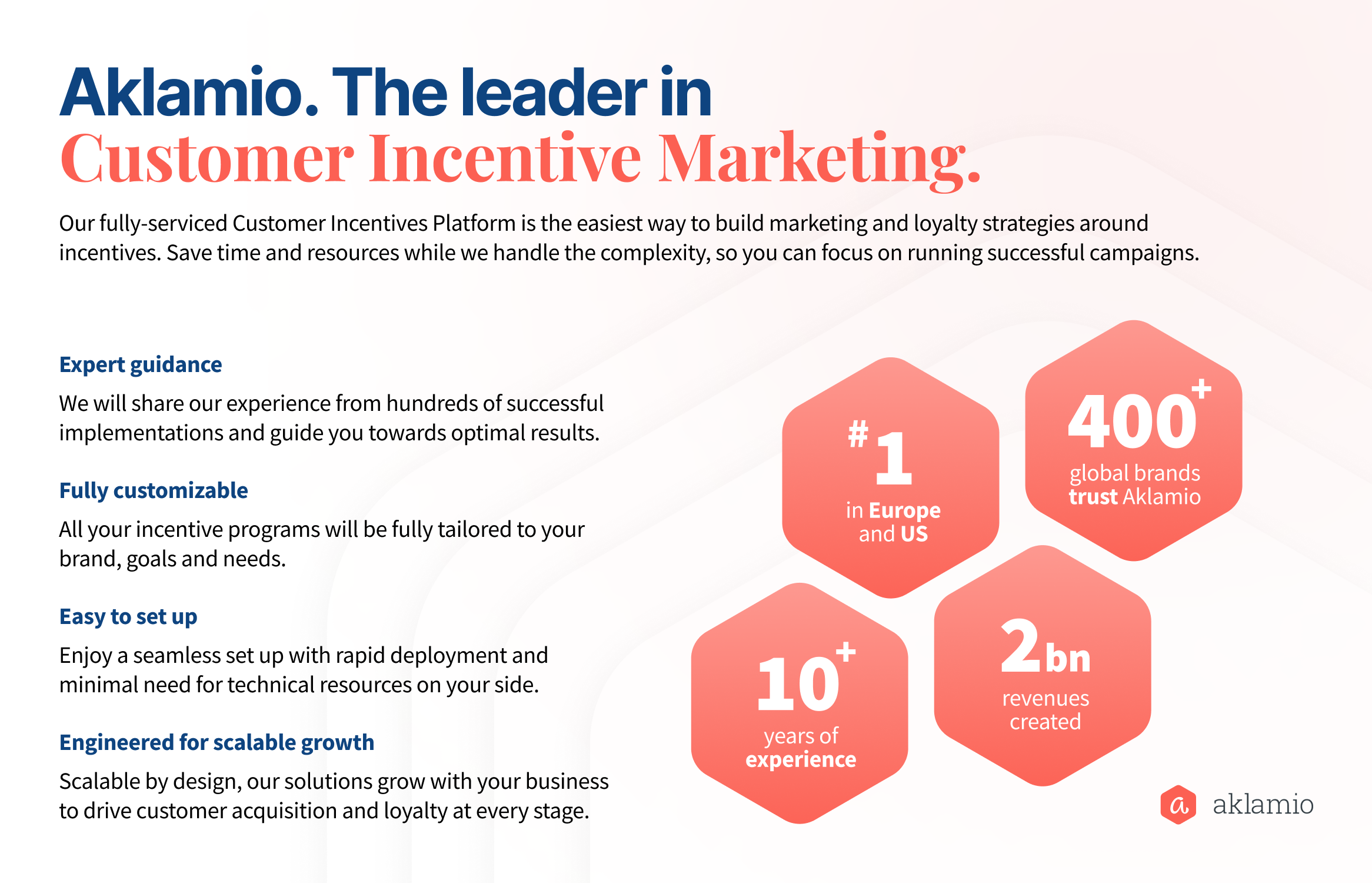 Aklamio. The leader in
Customer Incentive Marketing.

Our fully-serviced Customer Incentives Platform is the easiest way to build marketing and loyalty strategies around incentives. Save time and resources while we handle the complexity, so you can focus on running successful campaigns.

Expert guidance

We will share our experience from hundreds of successful implementations and guide you towards optimal results.

Fully customizable

All your incentive programs will be fully tailored to your brand, goals and needs.

Easy to set up

Enjoy a seamless set up with rapid deployment and minimal need for technical resources on your side.

Engineered for scalable growth

Scalable by design, our solutions grow with your business to drive customer acquisition and loyalty at every stage.

#1
in Europe and US

400+
global brands trust Aklamio

10+
years of experience

2bn
revenues created

a aklamio